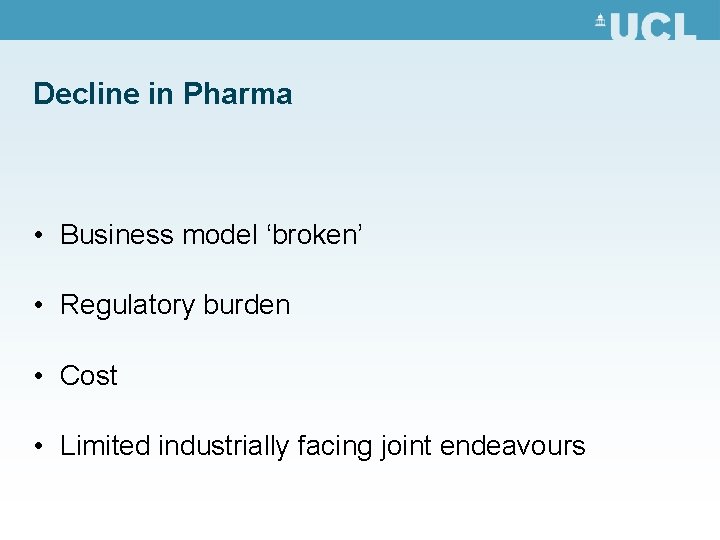 UCL

Decline in Pharma

• Business model ‘broken’

• Regulatory burden

• Cost

• Limited industrially facing joint endeavours